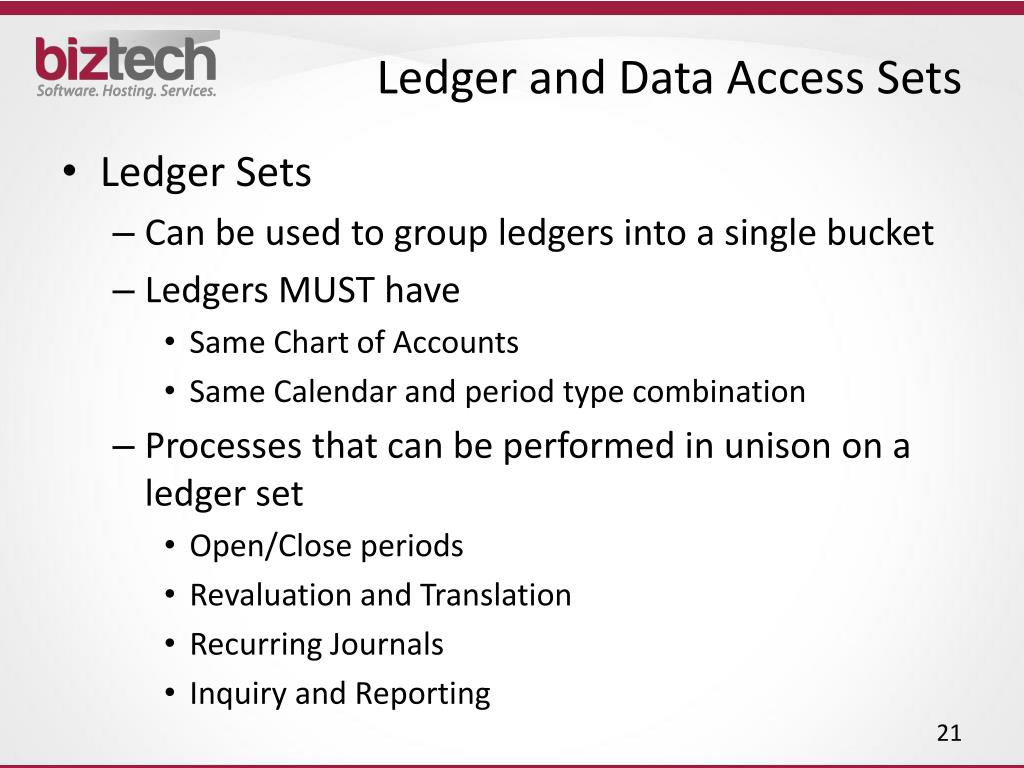 biztech
Software. Hosting. Services.

Ledger and Data Access Sets

• Ledger Sets
– Can be used to group ledgers into a single bucket
– Ledgers MUST have
• Same Chart of Accounts
• Same Calendar and period type combination
– Processes that can be performed in unison on a ledger set
• Open/Close periods
• Revaluation and Translation
• Recurring Journals
• Inquiry and Reporting

21